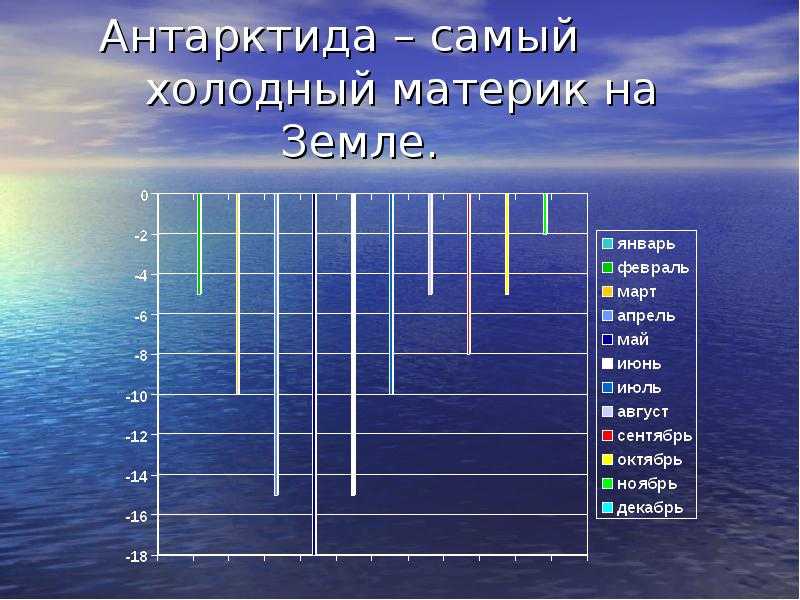 Антарктида – самый холодный материк на Земле.

0
-2
-4
-6
-8
-10
-12
-14
-16
-18

январь
февраль
март
апрель
май
июнь
июль
август
сентябрь
октябрь
ноябрь
декабрь